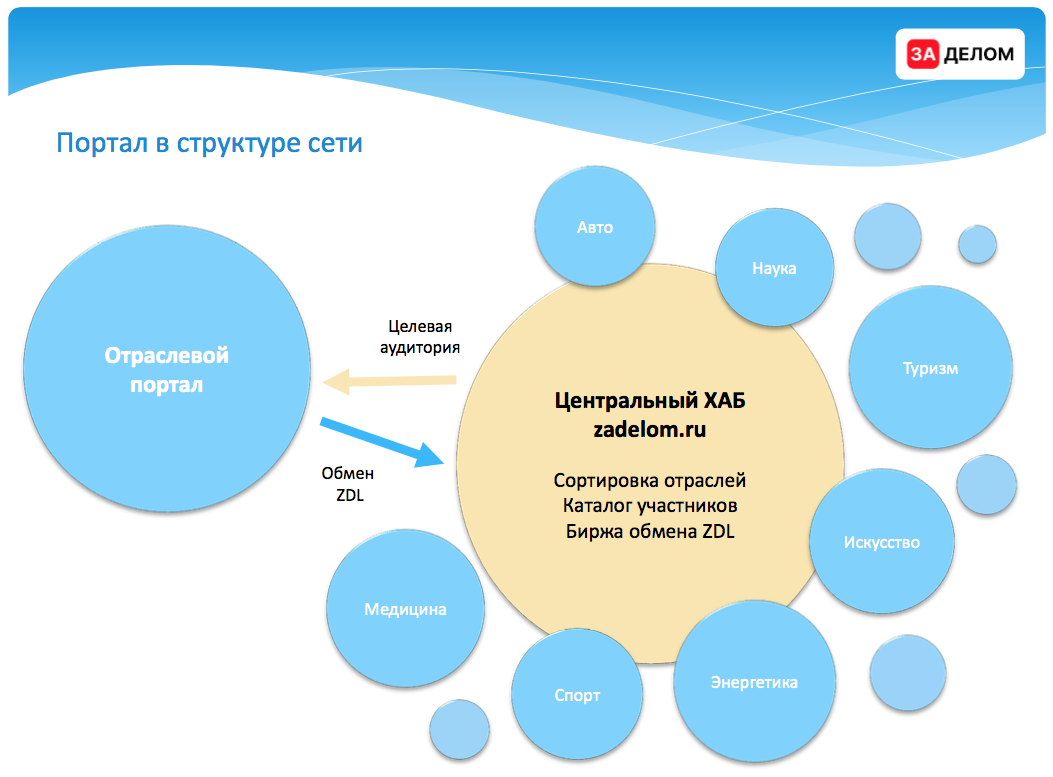 ЗА ДЕЛОМ

Портал в структуре сети

Отраслевой портал

Целевая аудитория

Обмен ZDL

Центральный ХАБ zadelom.ru

Сортировка отраслей
Каталог участников
Биржа обмена ZDL

Авто

Наука

Туризм

Искусство

Энергетика

Спорт

Медицина